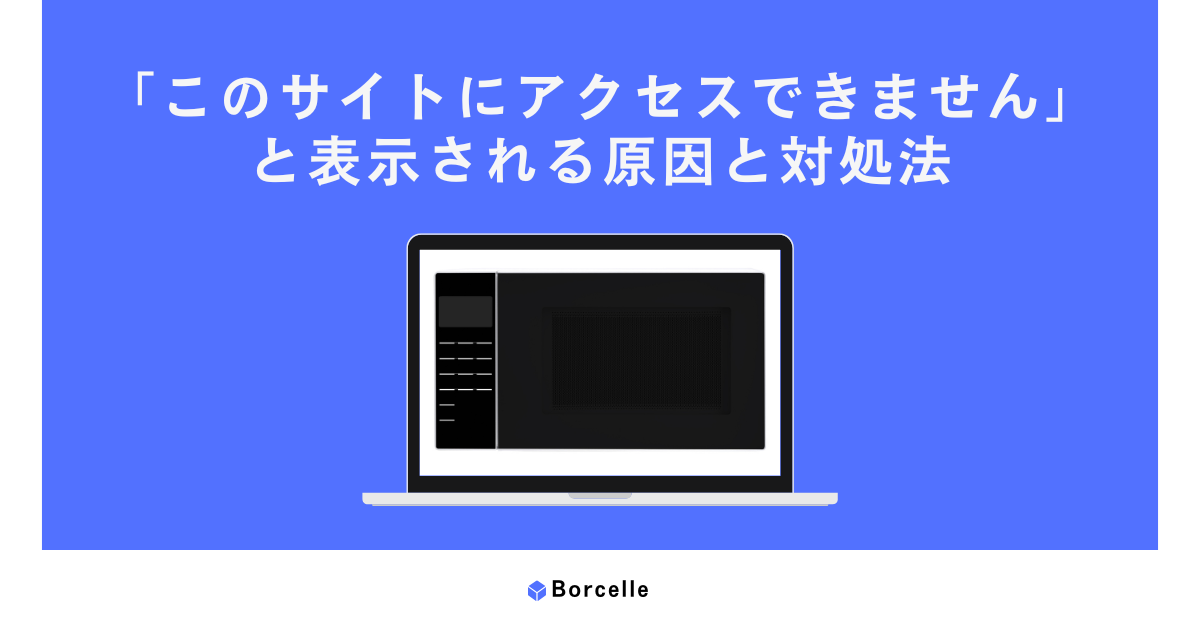 「このサイトにアクセスできません」と表示される原因と対処法

Borcelle